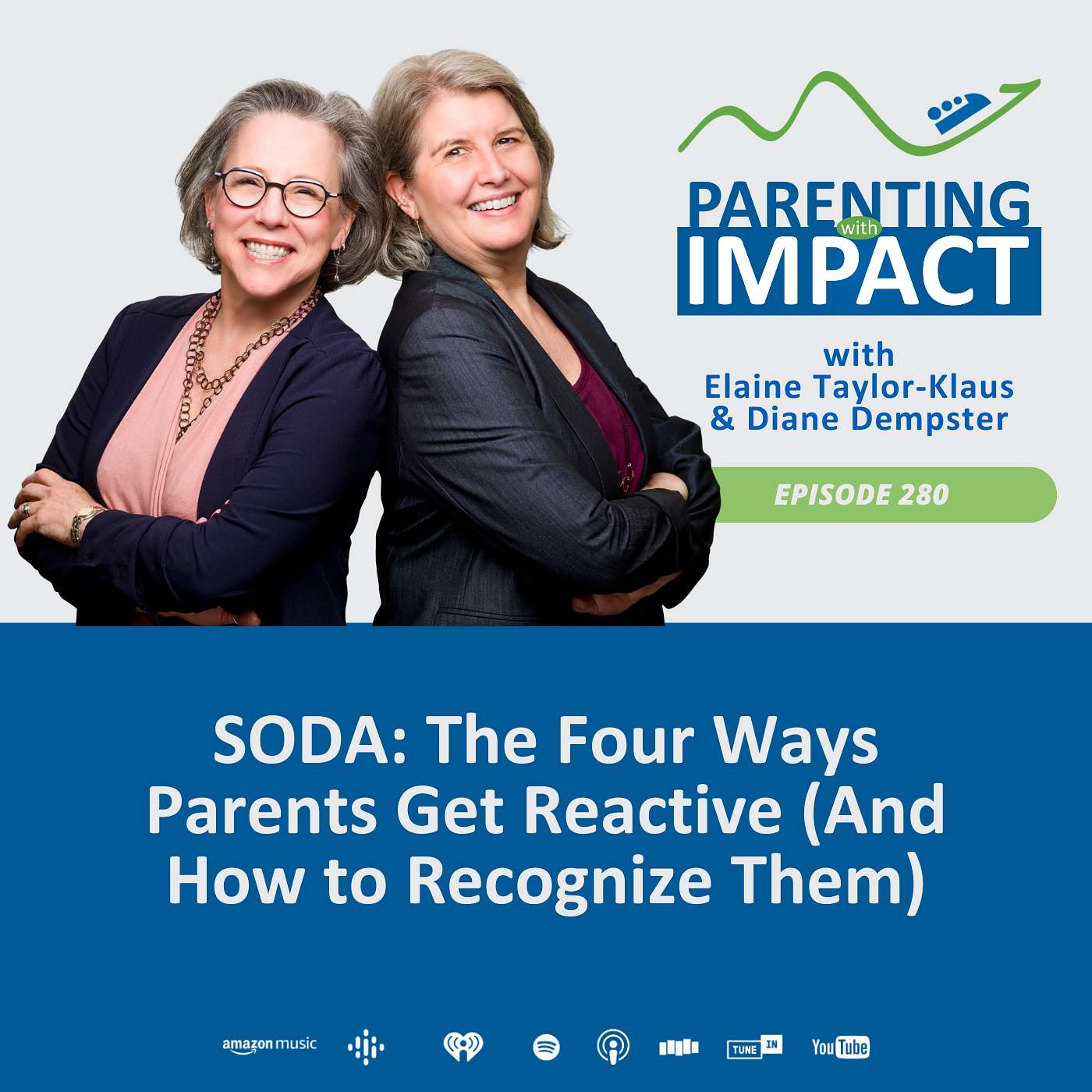 PARENTING with IMPACT

with
Elaine Taylor-Klaus
& Diane Dempster

EPISODE 280

SODA: The Four Ways Parents Get Reactive (And How to Recognize Them)

amazon music TUNE IN YouTube